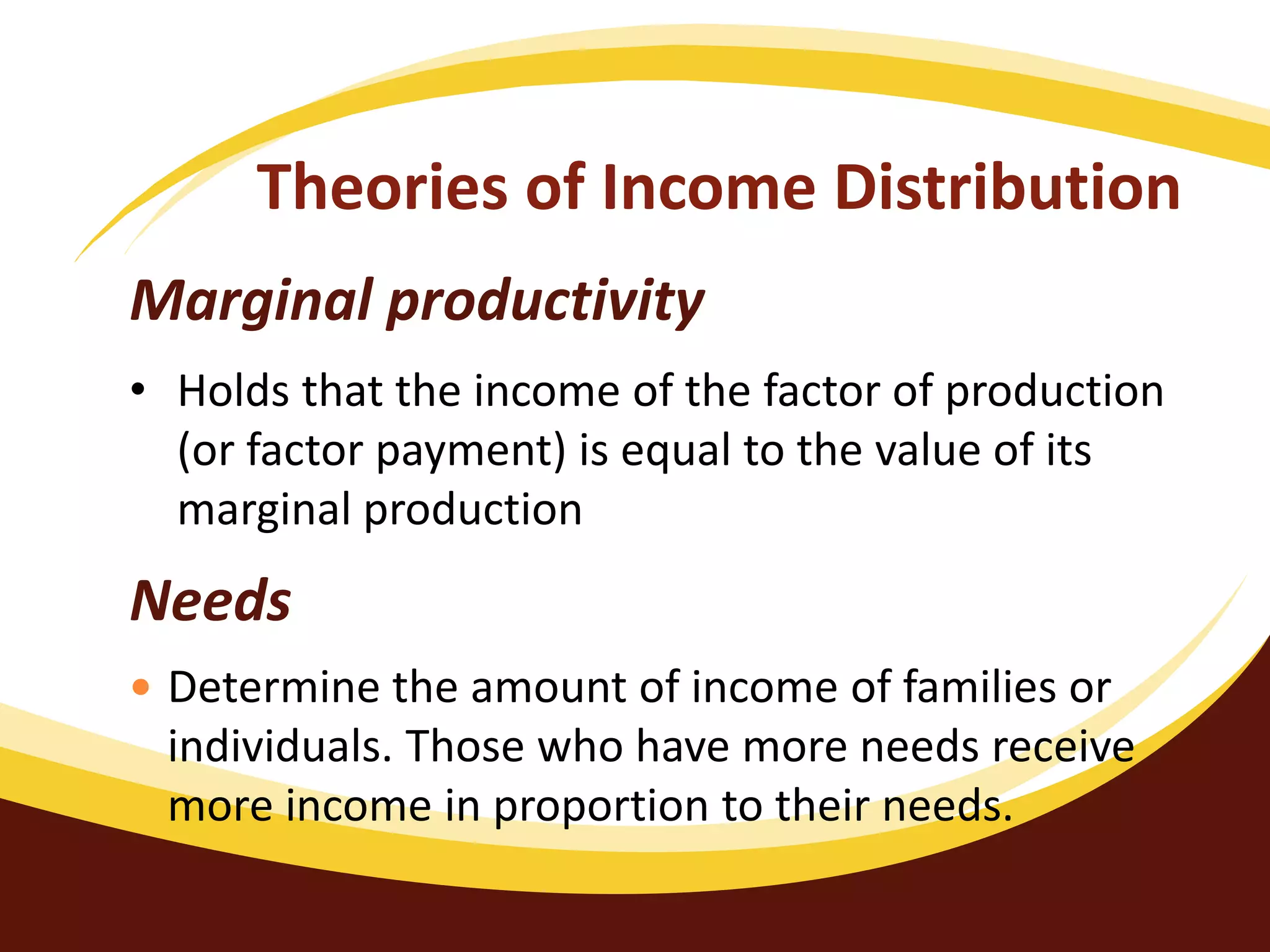 Theories of Income Distribution

Marginal productivity

• Holds that the income of the factor of production (or factor payment) is equal to the value of its marginal production

Needs

• Determine the amount of income of families or individuals. Those who have more needs receive more income in proportion to their needs.